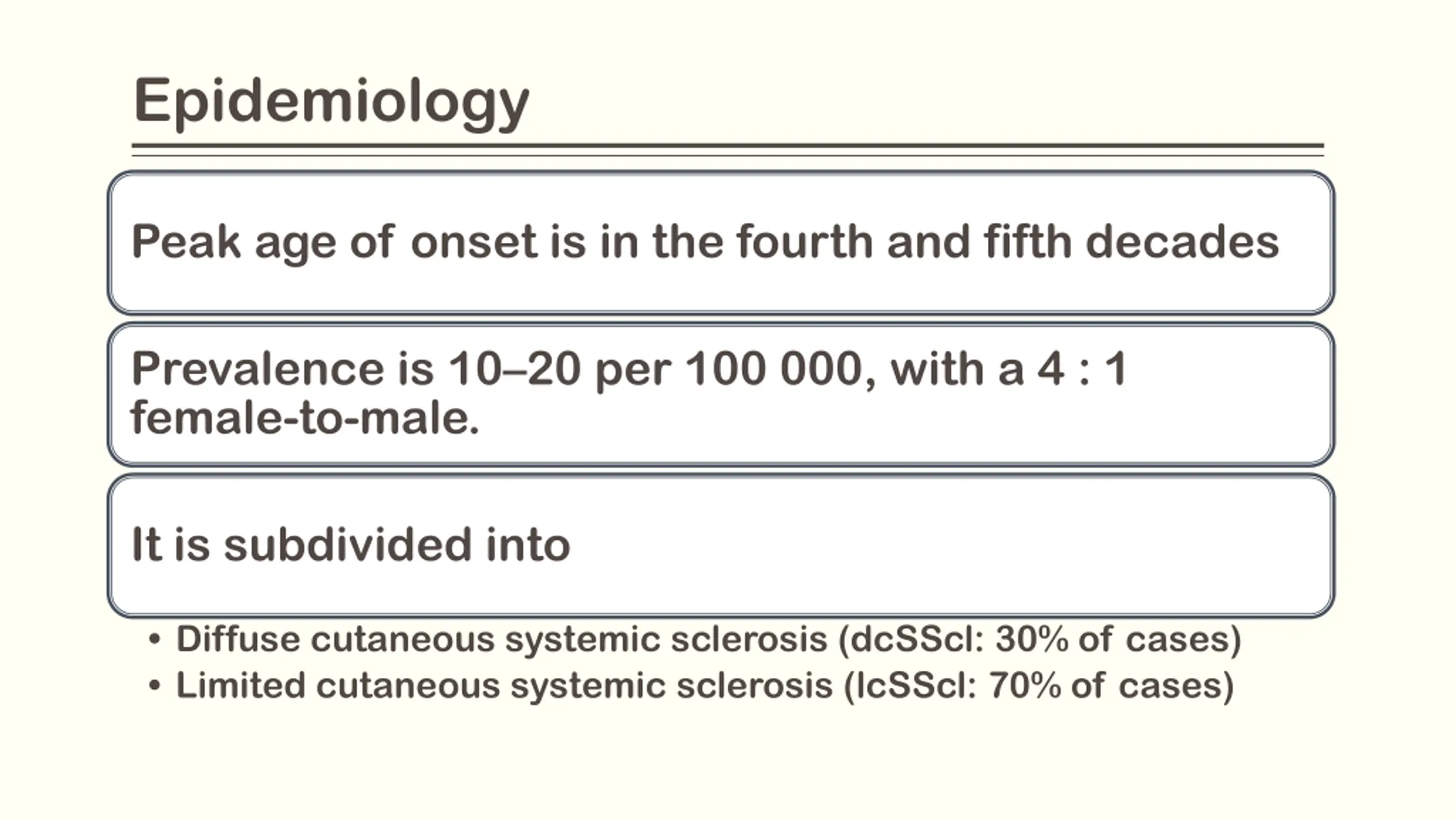 Epidemiology

Peak age of onset is in the fourth and fifth decades

Prevalence is 10–20 per 100 000, with a 4 : 1 female-to-male.

It is subdivided into

• Diffuse cutaneous systemic sclerosis (dcSScl: 30% of cases)
• Limited cutaneous systemic sclerosis (lcSScl: 70% of cases)